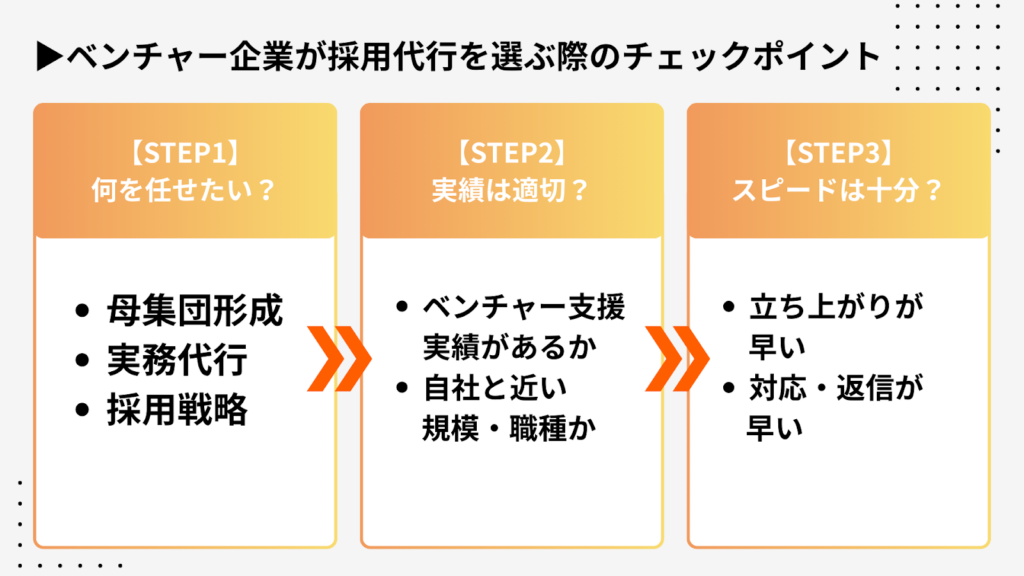 ▶ベンチャー企業が採用代行を選ぶ際のチェックポイント

【STEP1】
何を任せたい？

- 母集団形成
- 実務代行
- 採用戦略

【STEP2】
実績は適切？

- ベンチャー支援実績があるか
- 自社と近い規模・職種か

【STEP3】
スピードは十分？

- 立ち上がりが早い
- 対応・返信が早い